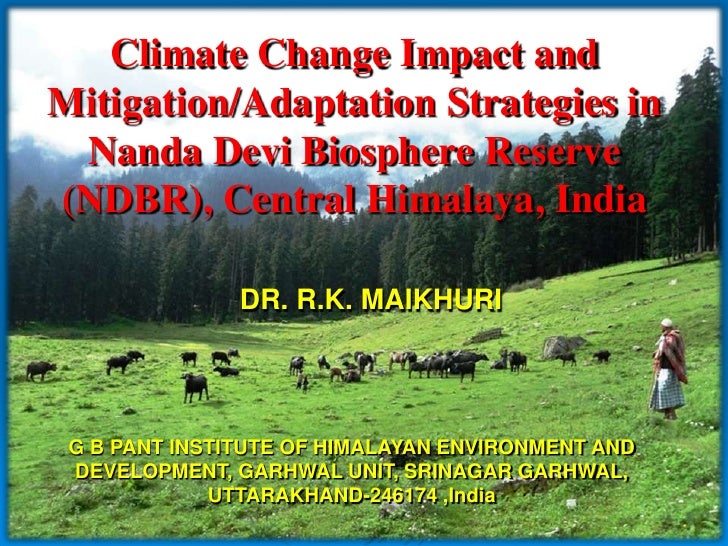 Climate Change Impact and Mitigation/Adaptation Strategies in Nanda Devi Biosphere Reserve (NDBR), Central Himalaya, India

DR. R.K. MAIKHURI

G B PANT INSTITUTE OF HIMALAYAN ENVIRONMENT AND DEVELOPMENT, GARHWAL UNIT, SRINAGAR GARHWAL, UTTARAKHAND-246174 ,India